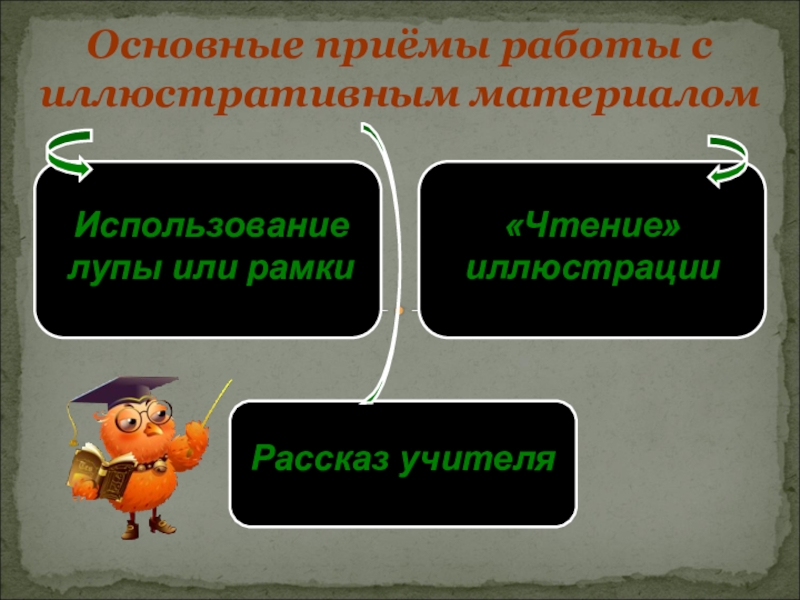 Основные приёмы работы с иллюстративным материалом

Использование лупы или рамки

«Чтение» иллюстрации

Рассказ учителя